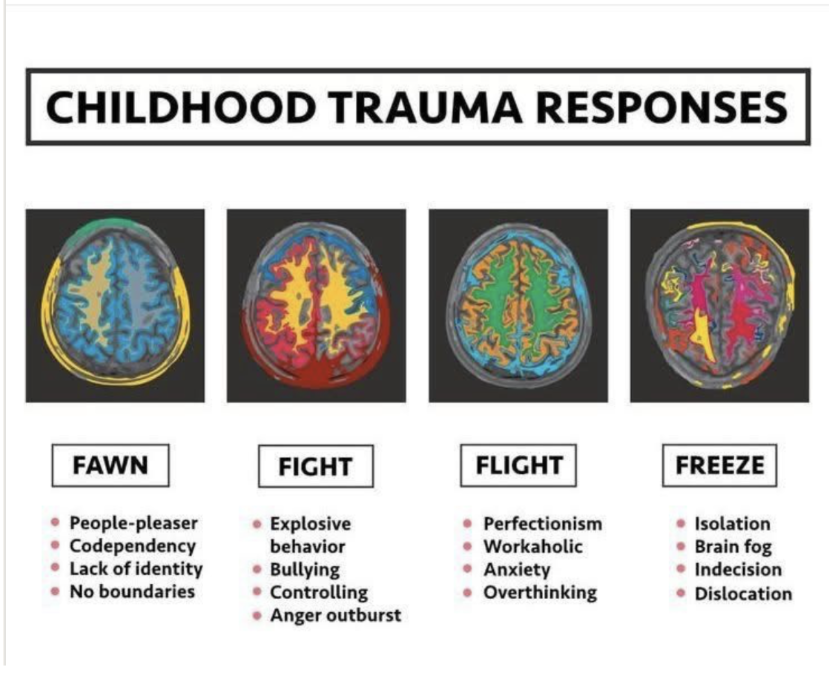 CHILDHOOD TRAUMA RESPONSES

FAWN

- People-pleaser
- Codependency
- Lack of identity
- No boundaries

FIGHT

- Explosive behavior
- Bullying
- Controlling
- Anger outburst

FLIGHT

- Perfectionism
- Workaholic
- Anxiety
- Overthinking

FREEZE

- Isolation
- Brain fog
- Indecision
- Dislocation